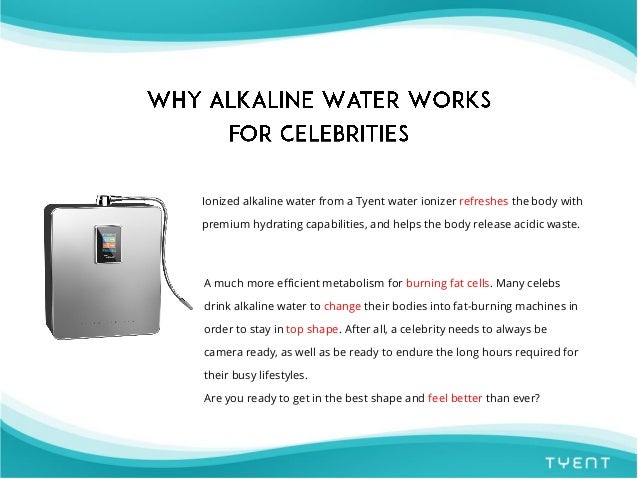 WHY ALKALINE WATER WORKS FOR CELEBRITIES

Ionized alkaline water from a Tyent water ionizer refreshes the body with premium hydrating capabilities, and helps the body release acidic waste.

A much more efficient metabolism for burning fat cells. Many celebs drink alkaline water to change their bodies into fat-burning machines in order to stay in top shape. After all, a celebrity needs to always be camera ready, as well as be ready to endure the long hours required for their busy lifestyles.
Are you ready to get in the best shape and feel better than ever?

TYENT